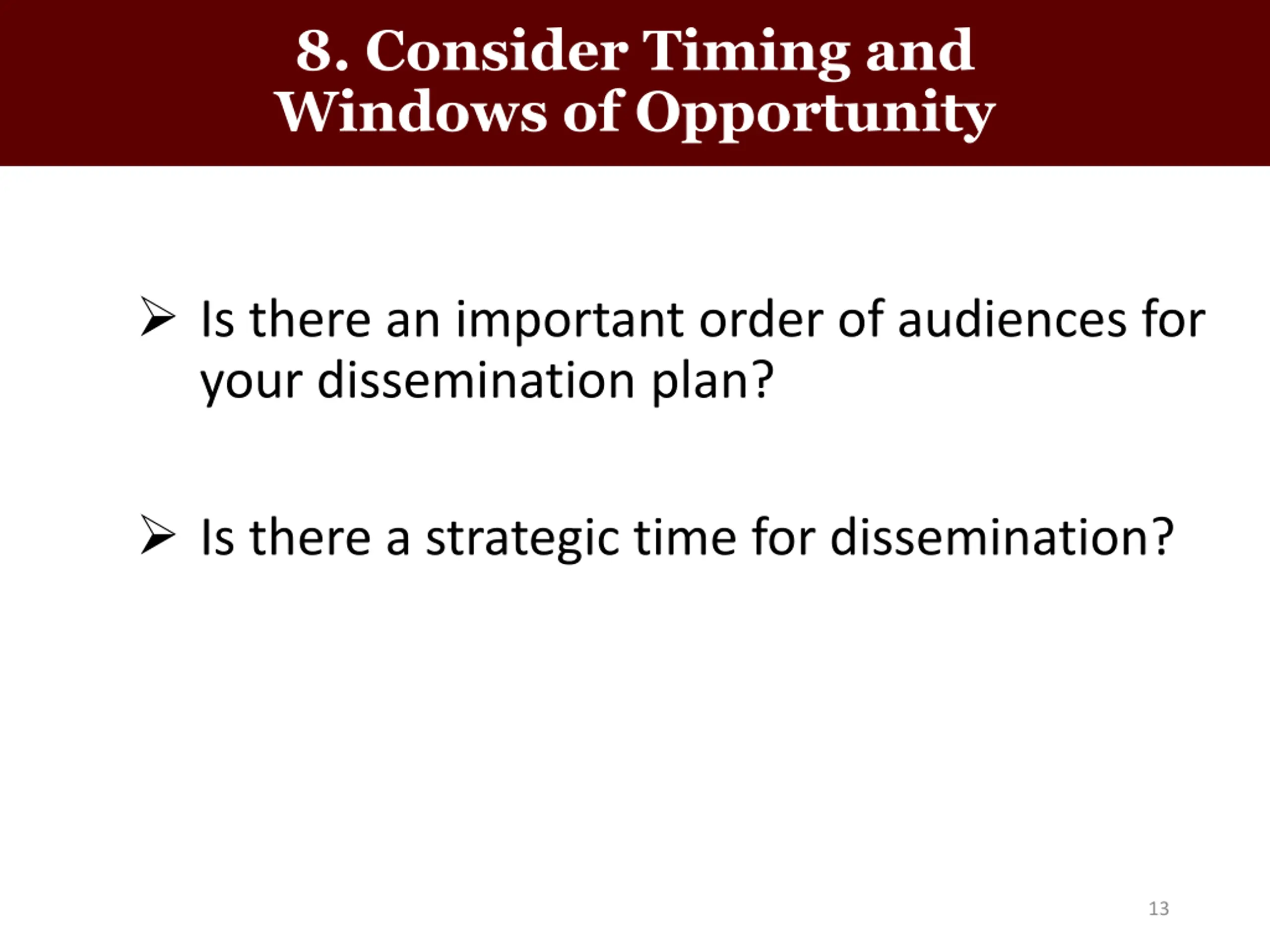 8. Consider Timing and Windows of Opportunity

➢ Is there an important order of audiences for your dissemination plan?

➢ Is there a strategic time for dissemination?

13